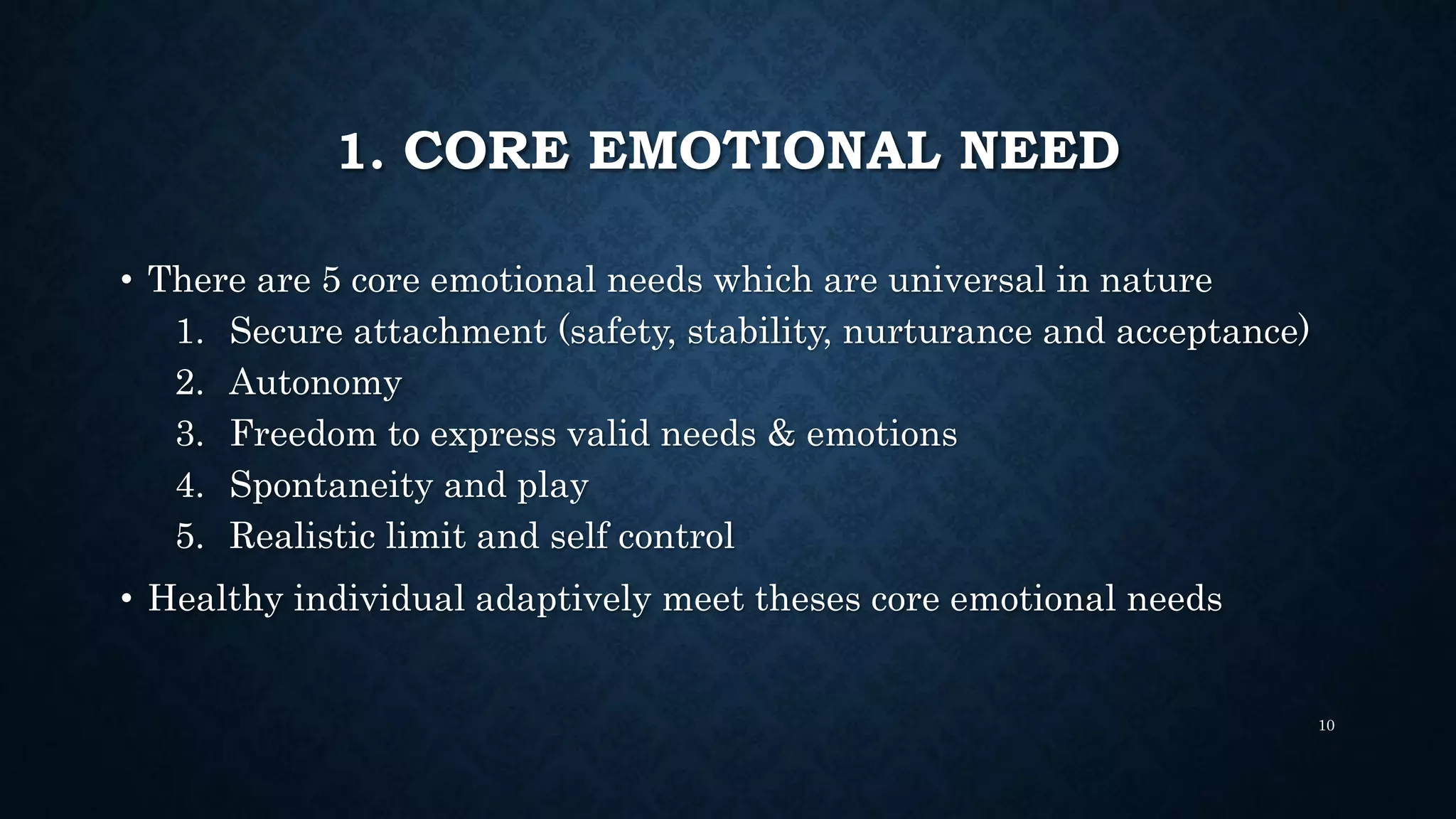 1. CORE EMOTIONAL NEED

• There are 5 core emotional needs which are universal in nature
1. Secure attachment (safety, stability, nurturance and acceptance)
2. Autonomy
3. Freedom to express valid needs & emotions
4. Spontaneity and play
5. Realistic limit and self control

• Healthy individual adaptively meet theses core emotional needs

10